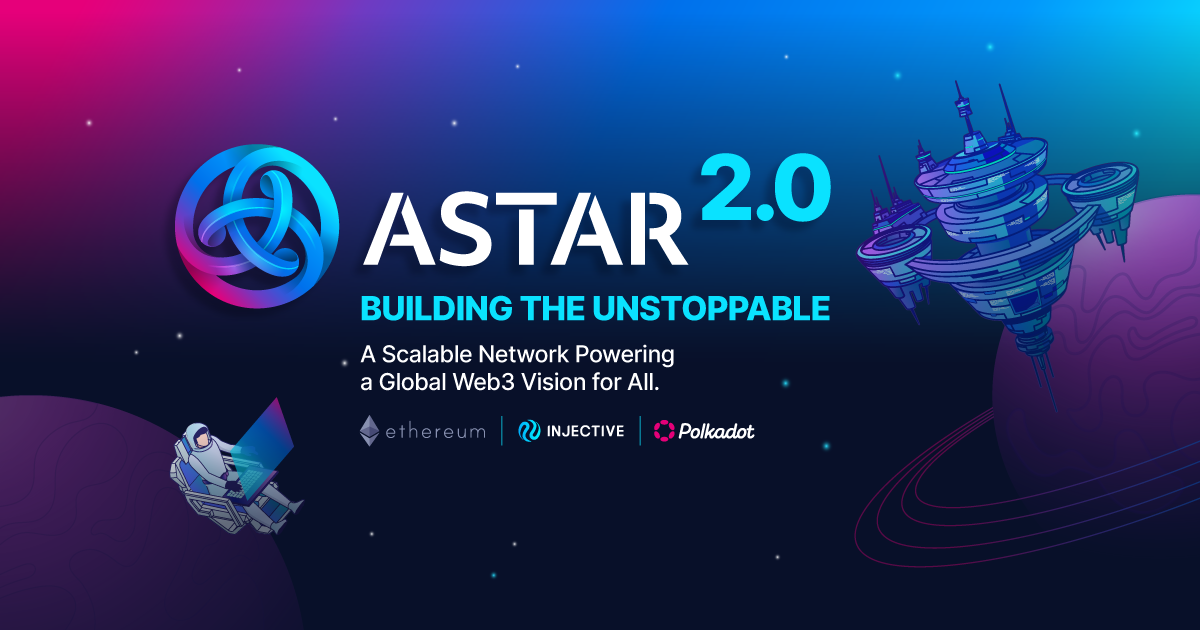 ASTAR 2.0

BUILDING THE UNSTOPPABLE

A Scalable Network Powering a Global Web3 Vision for All.

ethereum | INJECTIVE | Polkadot